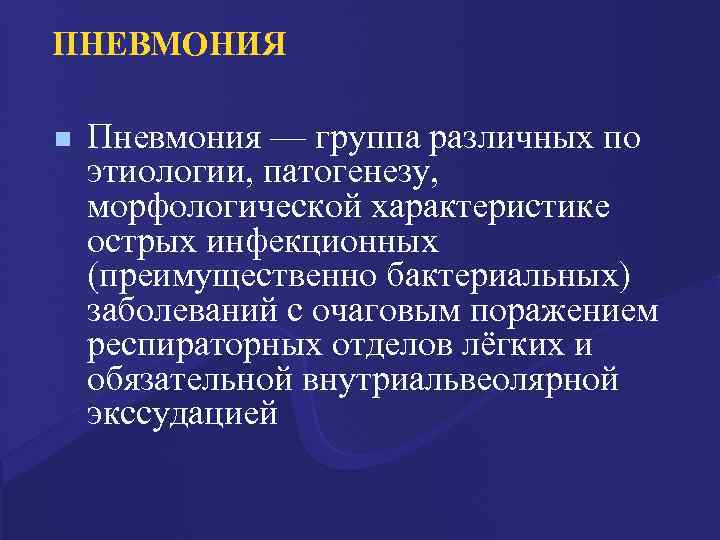 ПНЕВМОНИЯ

Пневмония — группа различных по этиологии, патогенезу, морфологической характеристике острых инфекционных (преимущественно бактериальных) заболеваний с очаговым поражением респираторных отделов лёгких и обязательной внутриальвеолярной экссудацией